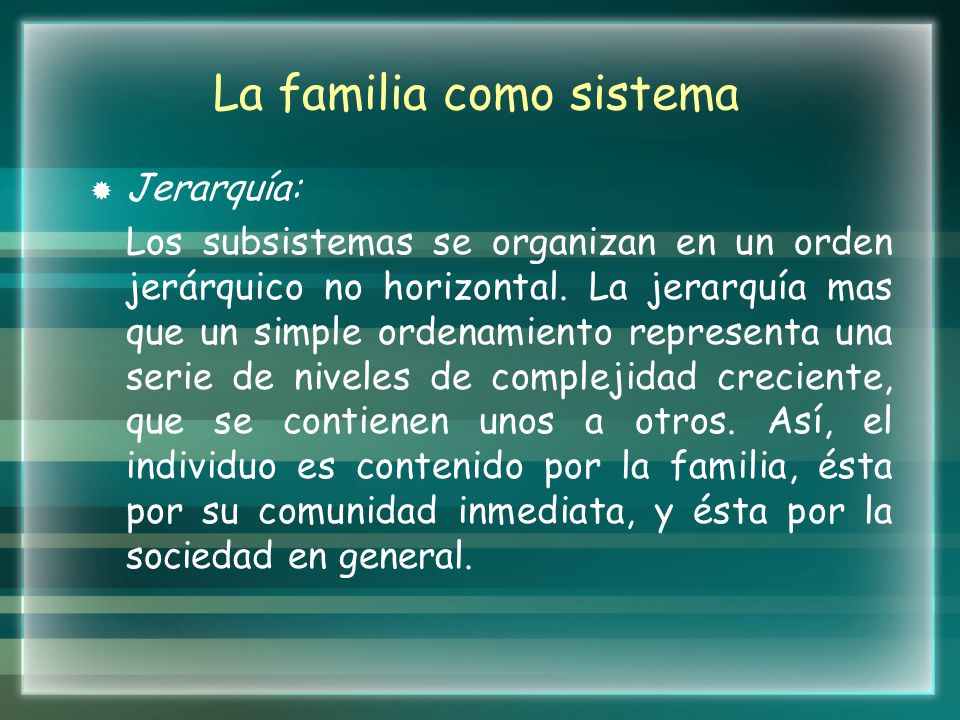 La familia como sistema

Jerarquía:

Los subsistemas se organizan en un orden jerárquico no horizontal. La jerarquía mas que un simple ordenamiento representa una serie de niveles de complejidad creciente, que se contienen unos a otros. Así, el individuo es contenido por la familia, ésta por su comunidad inmediata, y ésta por la sociedad en general.